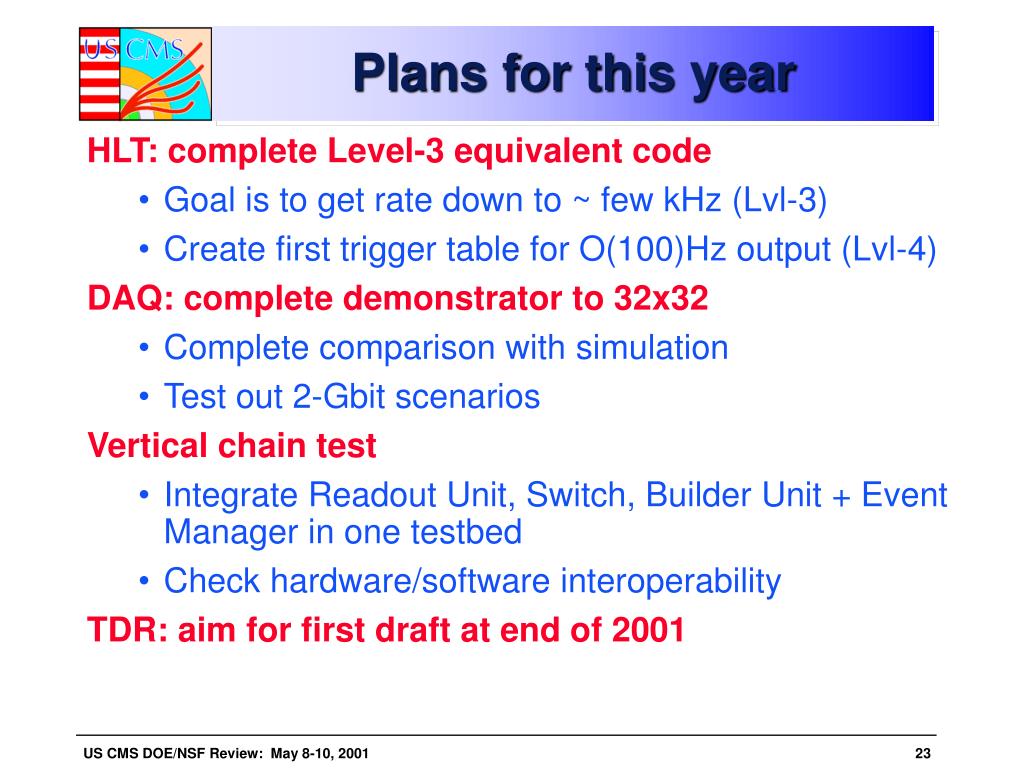 US CMS

Plans for this year

HLT: complete Level-3 equivalent code

• Goal is to get rate down to ~ few kHz (Lvl-3)
• Create first trigger table for O(100)Hz output (Lvl-4)

DAQ: complete demonstrator to 32x32

• Complete comparison with simulation
• Test out 2-Gbit scenarios

Vertical chain test

• Integrate Readout Unit, Switch, Builder Unit + Event Manager in one testbed
• Check hardware/software interoperability

TDR: aim for first draft at end of 2001

US CMS DOE/NSF Review: May 8-10, 2001

23